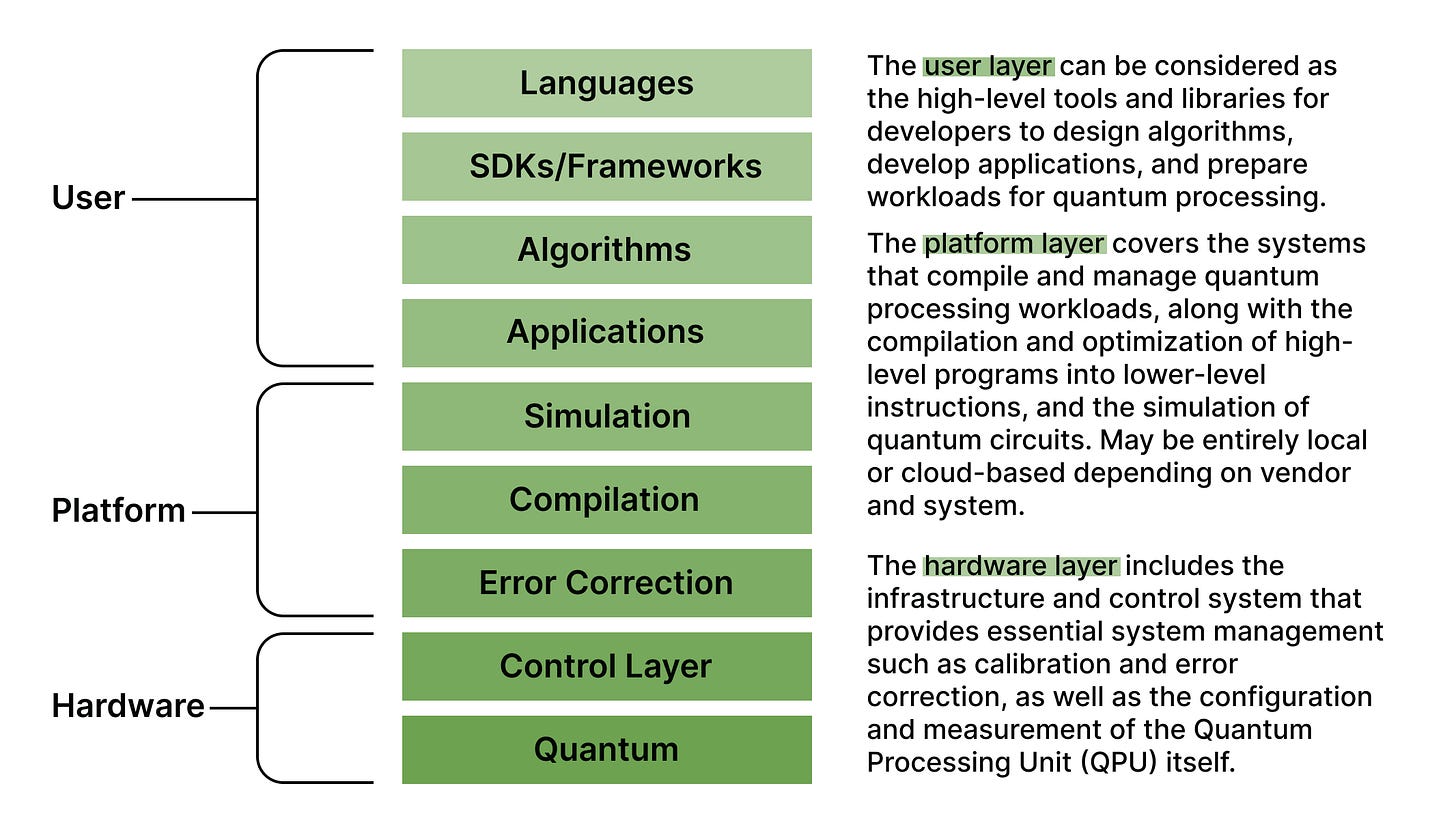 User

Platform

Hardware

Languages

SDKs/Frameworks

Algorithms

Applications

Simulation

Compilation

Error Correction

Control Layer

Quantum

The user layer can be considered as the high-level tools and libraries for developers to design algorithms, develop applications, and prepare workloads for quantum processing.

The platform layer covers the systems that compile and manage quantum processing workloads, along with the compilation and optimization of high-level programs into lower-level instructions, and the simulation of quantum circuits. May be entirely local or cloud-based depending on vendor and system.

The hardware layer includes the infrastructure and control system that provides essential system management such as calibration and error correction, as well as the configuration and measurement of the Quantum Processing Unit (QPU) itself.